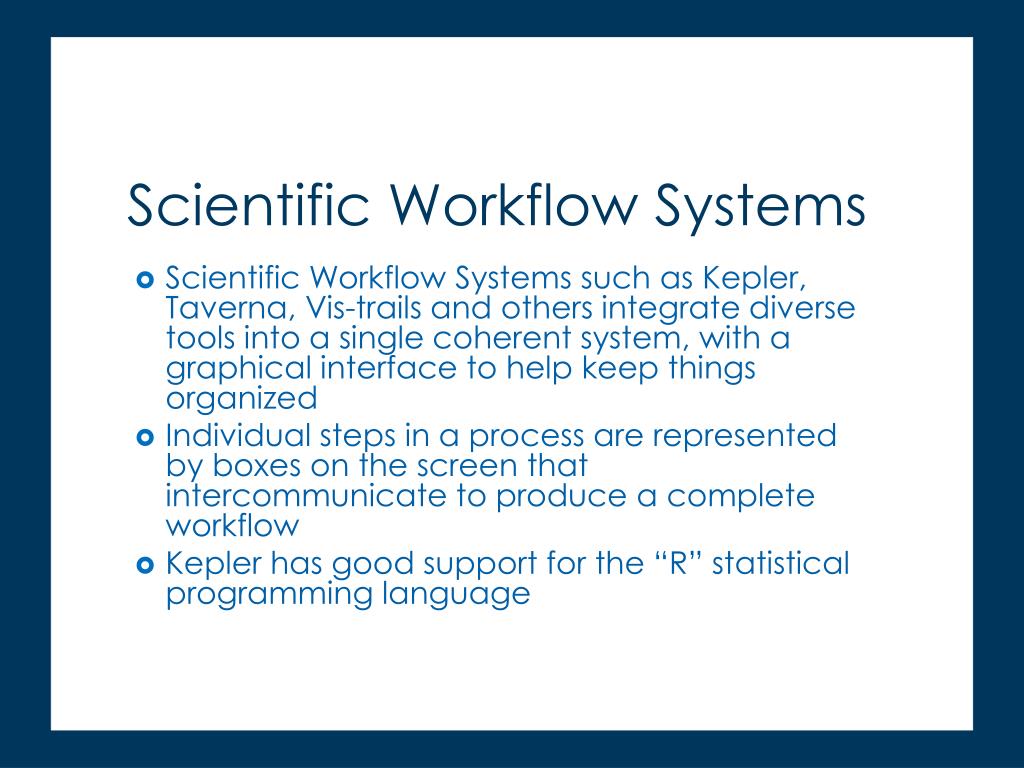 Scientific Workflow Systems

Scientific Workflow Systems such as Kepler, Taverna, Vis-trails and others integrate diverse tools into a single coherent system, with a graphical interface to help keep things organized

Individual steps in a process are represented by boxes on the screen that intercommunicate to produce a complete workflow

Kepler has good support for the “R” statistical programming language